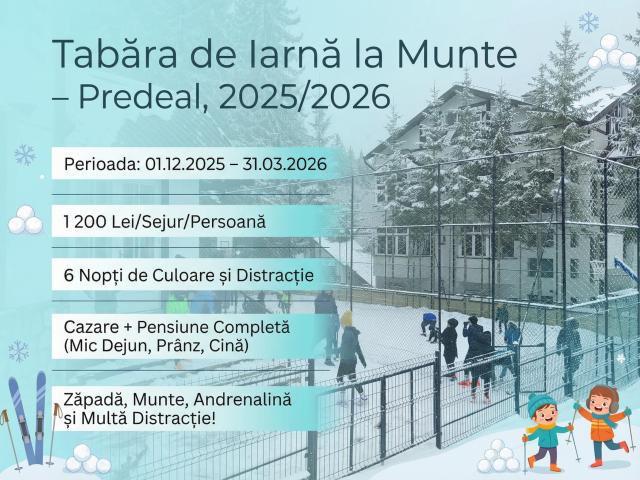 Tabăra de Iarnă la Munte – Predeal, 2025/2026

Perioada: 01.12.2025 – 31.03.2026

1 200 Lei/Sejur/Persoană

6 Nopți de Culoare și Distracție

Cazare + Pensiune Completă (Mic Dejun, Prânz, Cină)

Zăpadă, Munte, Andrenalină și Multă Distracție!